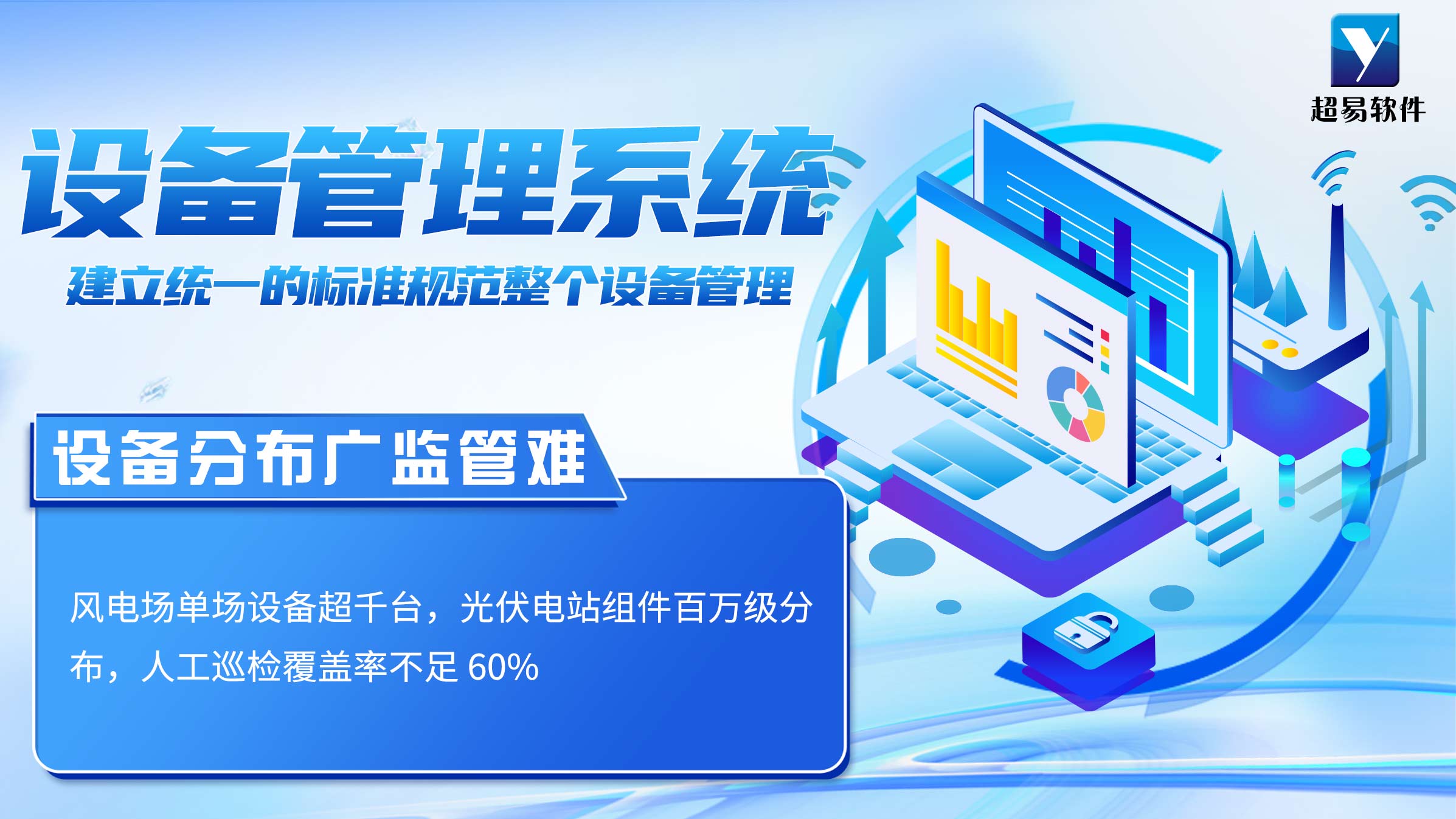 超易软件

设备管理系统

建立统一的标准规范整个设备管理

设备分布广监管难

风电场单场设备超千台，光伏电站组件百万级分布，人工巡检覆盖率不足 60%